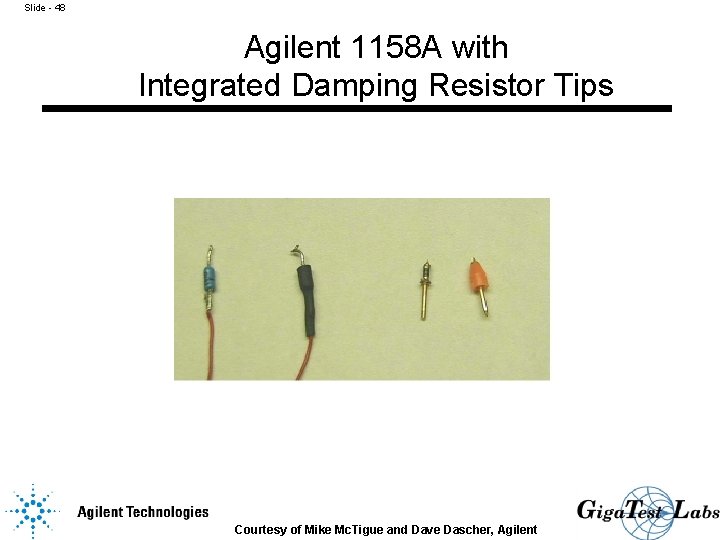 Slide - 48

Agilent 1158A with
Integrated Damping Resistor Tips

Agilent Technologies

Courtesy of Mike McTigue and Dave Dascher, Agilent

GigaTest Labs